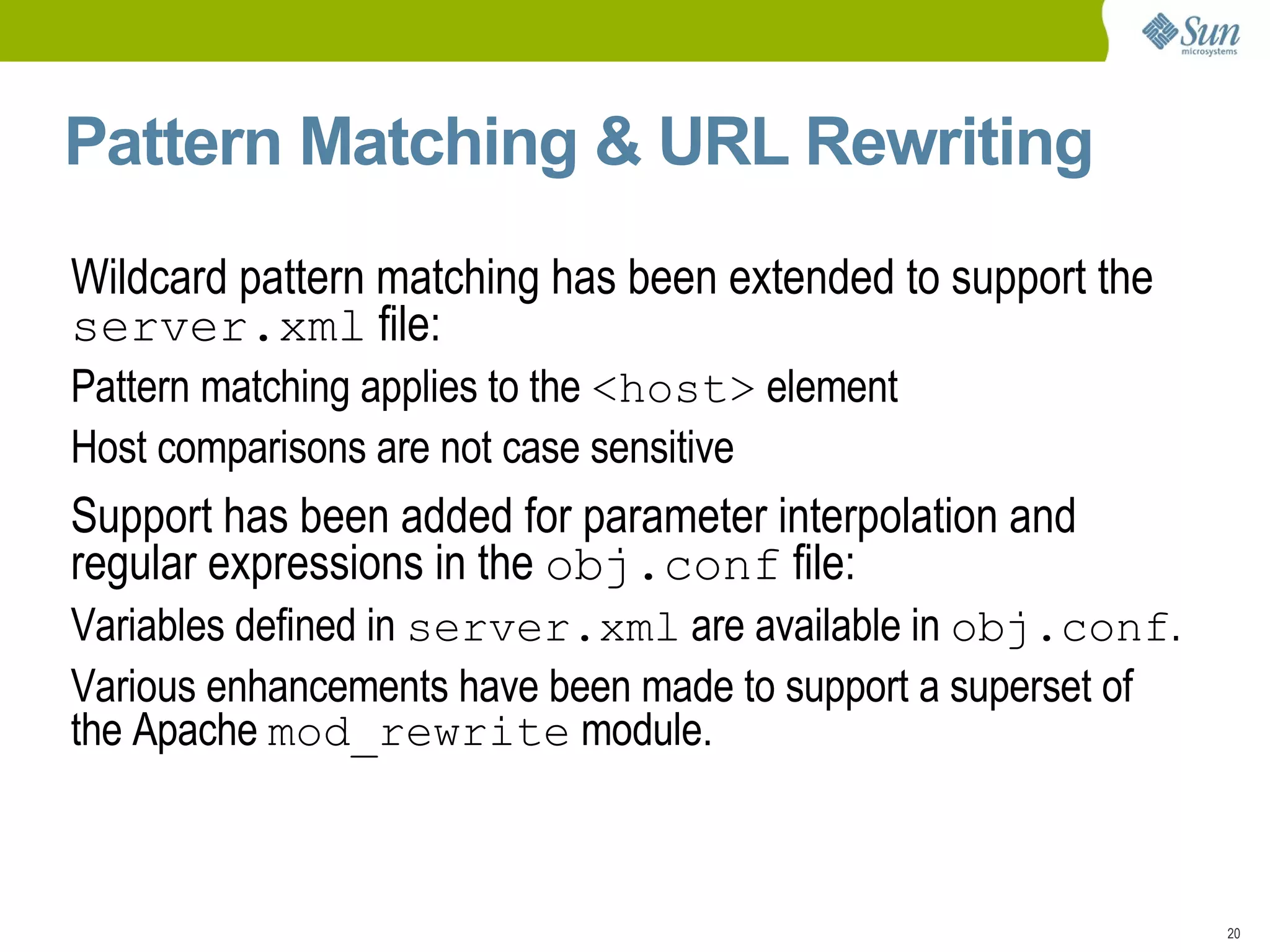 Sun microsystems

Pattern Matching & URL Rewriting

Wildcard pattern matching has been extended to support the server.xml file:

Pattern matching applies to the <host> element

Host comparisons are not case sensitive

Support has been added for parameter interpolation and regular expressions in the obj.conf file:

Variables defined in server.xml are available in obj.conf.

Various enhancements have been made to support a superset of the Apache mod_rewrite module.

20